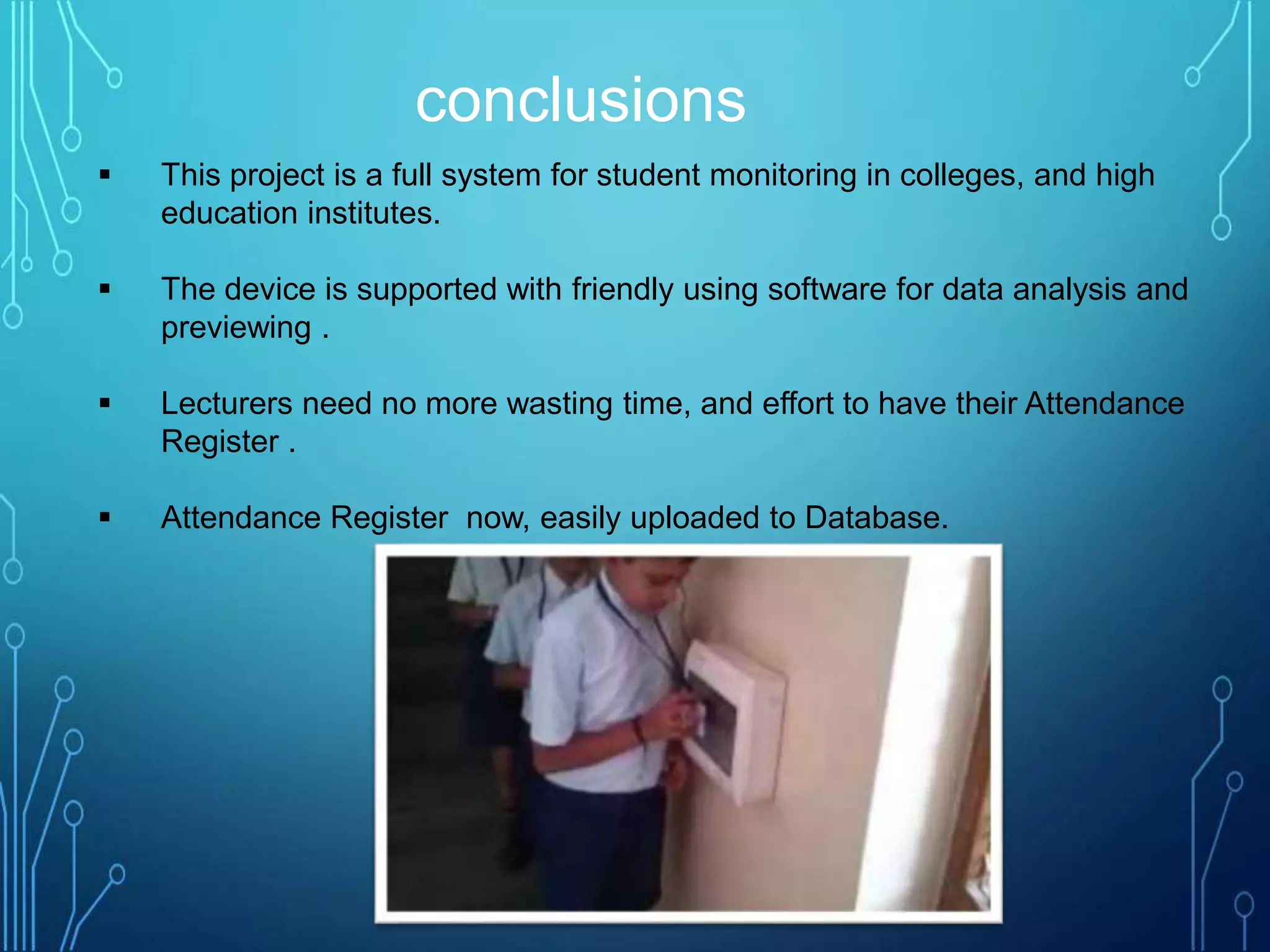 conclusions

▪ This project is a full system for student monitoring in colleges, and high education institutes.

▪ The device is supported with friendly using software for data analysis and previewing .

▪ Lecturers need no more wasting time, and effort to have their Attendance Register .

▪ Attendance Register  now, easily uploaded to Database.